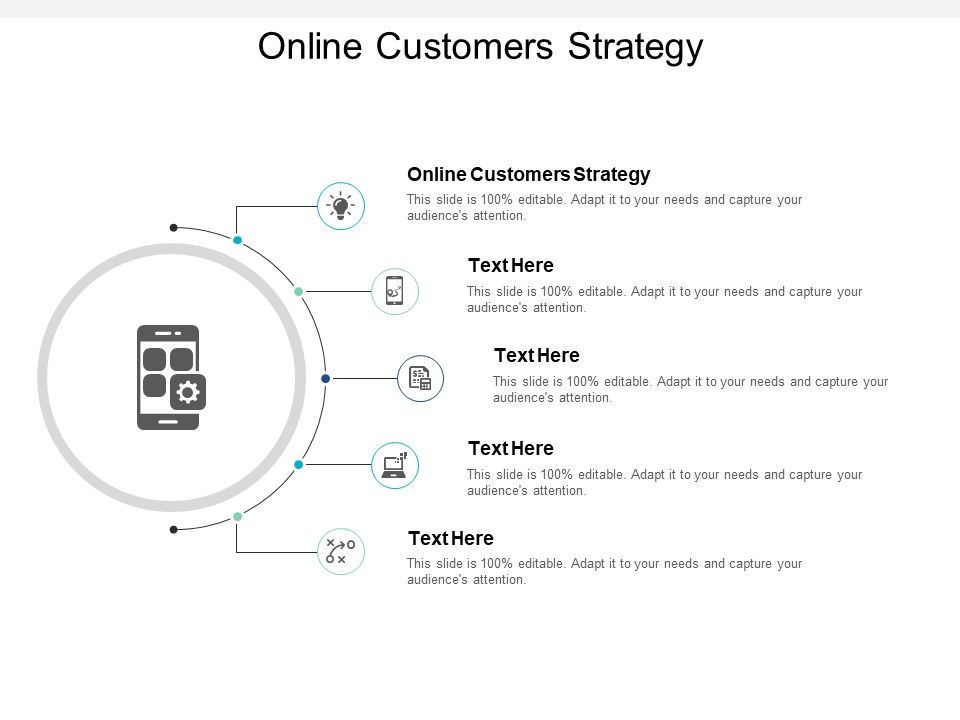 Online Customers Strategy

Online Customers Strategy
This slide is 100% editable. Adapt it to your needs and capture your audience's attention.

Text Here
This slide is 100% editable. Adapt it to your needs and capture your audience's attention.

Text Here
This slide is 100% editable. Adapt it to your needs and capture your audience's attention.

Text Here
This slide is 100% editable. Adapt it to your needs and capture your audience's attention.

Text Here
This slide is 100% editable. Adapt it to your needs and capture your audience's attention.